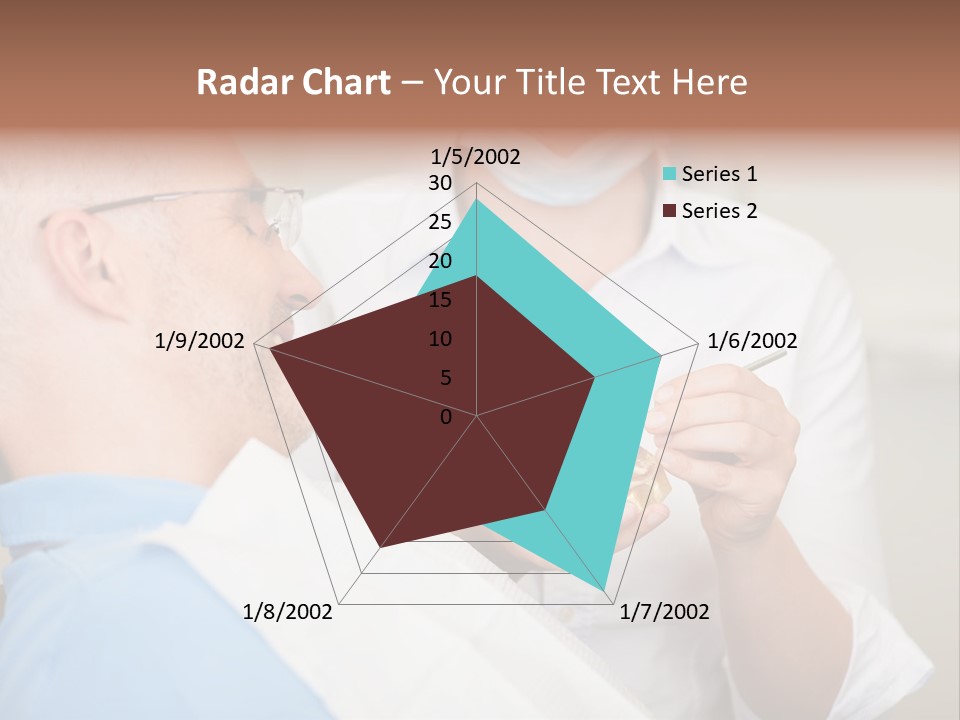 Radar Chart – Your Title Text Here

1/5/2002
30
25
20
15
10
5
0
1/6/2002
1/7/2002
1/8/2002
1/9/2002

Series 1
Series 2